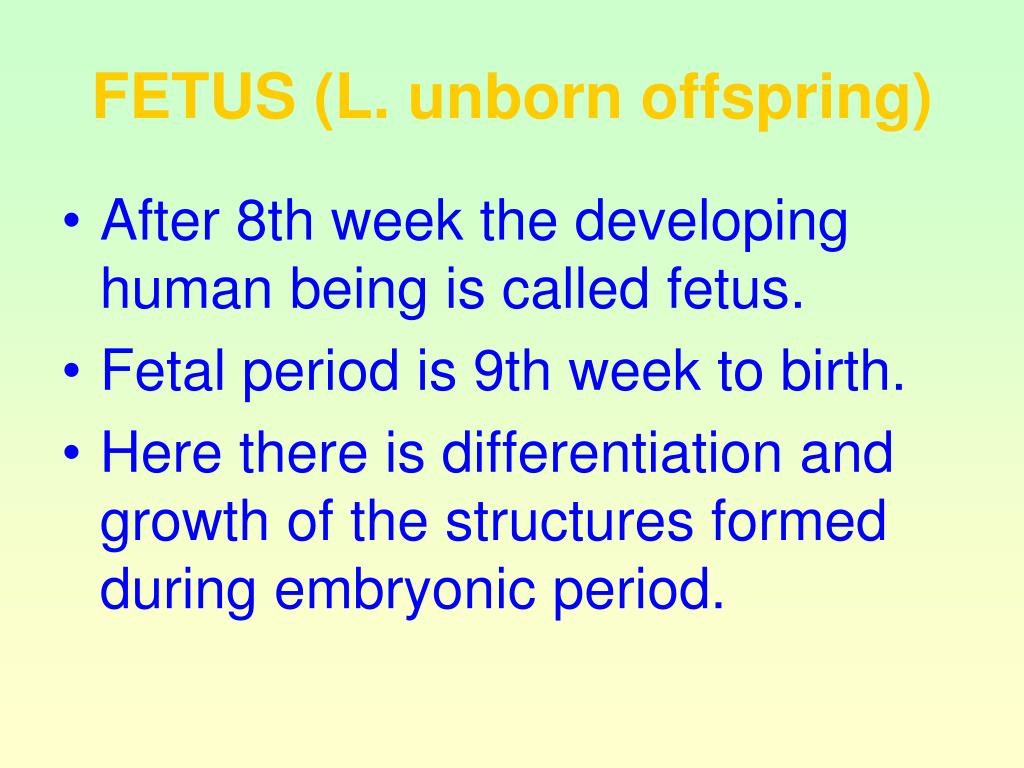 FETUS (L. unborn offspring)

• After 8th week the developing human being is called fetus.
• Fetal period is 9th week to birth.
• Here there is differentiation and growth of the structures formed during embryonic period.